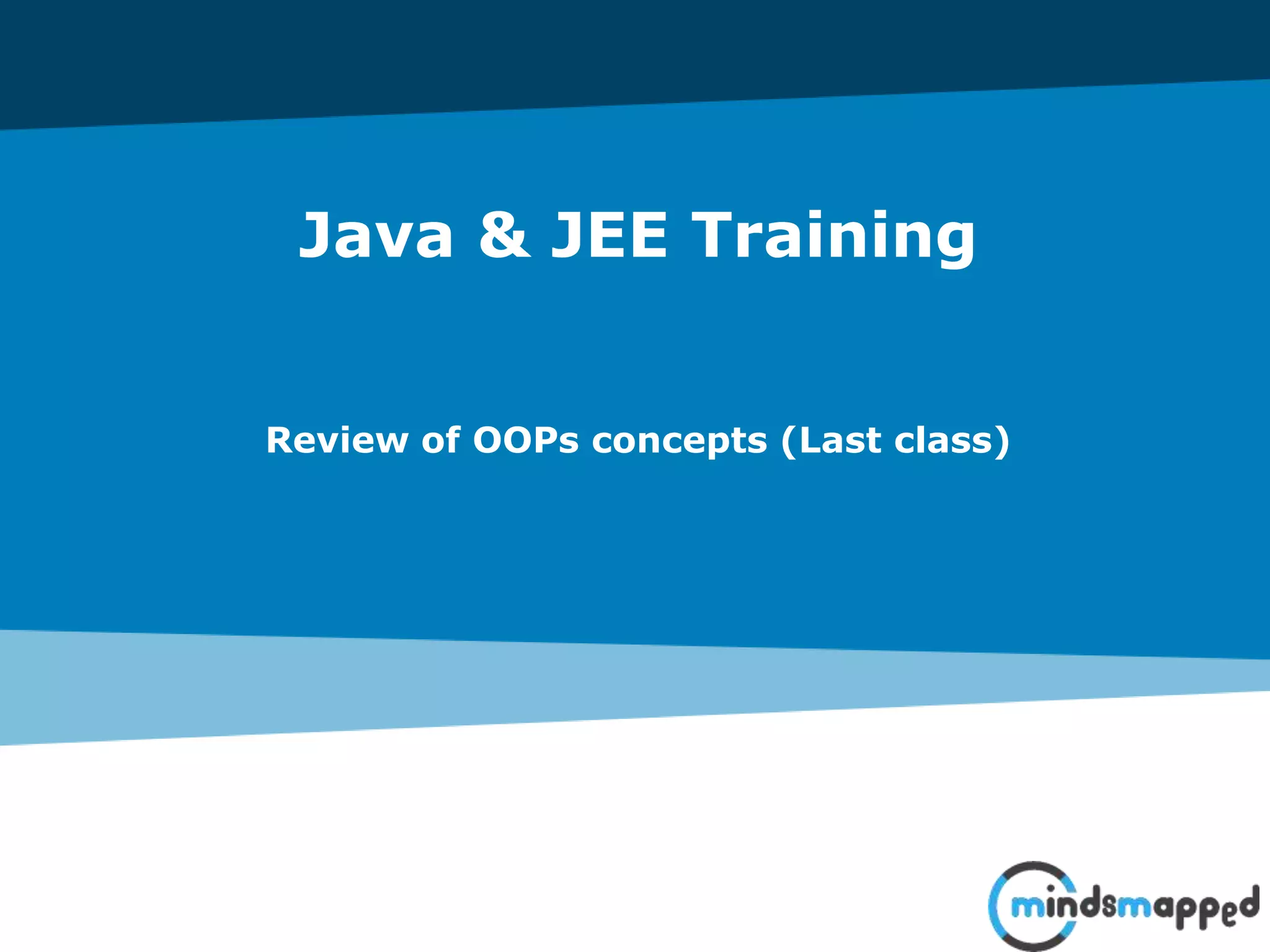 Java & JEE Training

Review of OOPs concepts (Last class)

mindsmapped